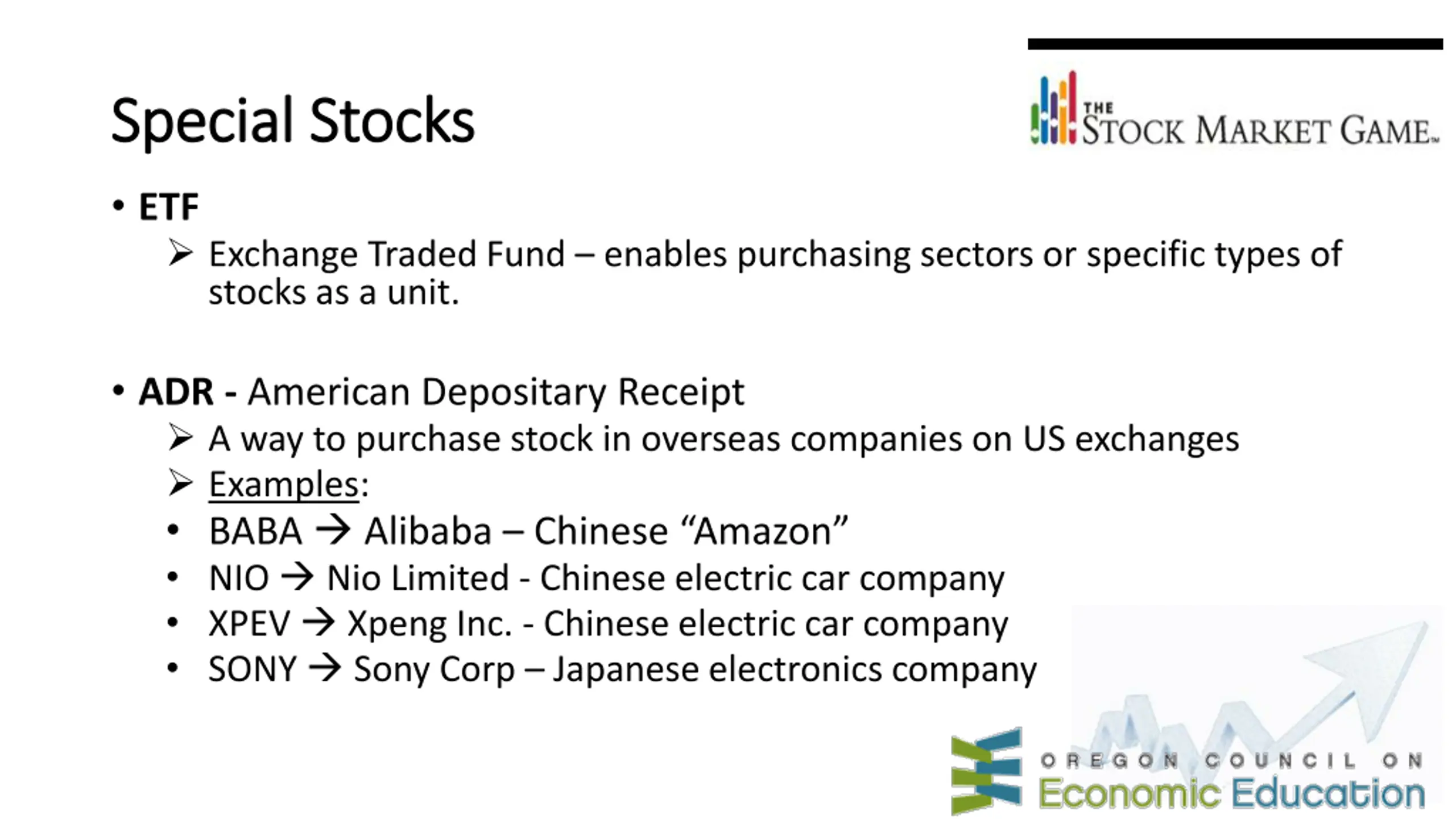 Special Stocks

THE STOCK MARKET GAME™

• ETF
➢ Exchange Traded Fund – enables purchasing sectors or specific types of stocks as a unit.

• ADR - American Depositary Receipt
➢ A way to purchase stock in overseas companies on US exchanges
➢ Examples:
• BABA → Alibaba – Chinese “Amazon”
• NIO → Nio Limited - Chinese electric car company
• XPEV → Xpeng Inc. - Chinese electric car company
• SONY → Sony Corp – Japanese electronics company

OREGON COUNCIL ON Economic Education